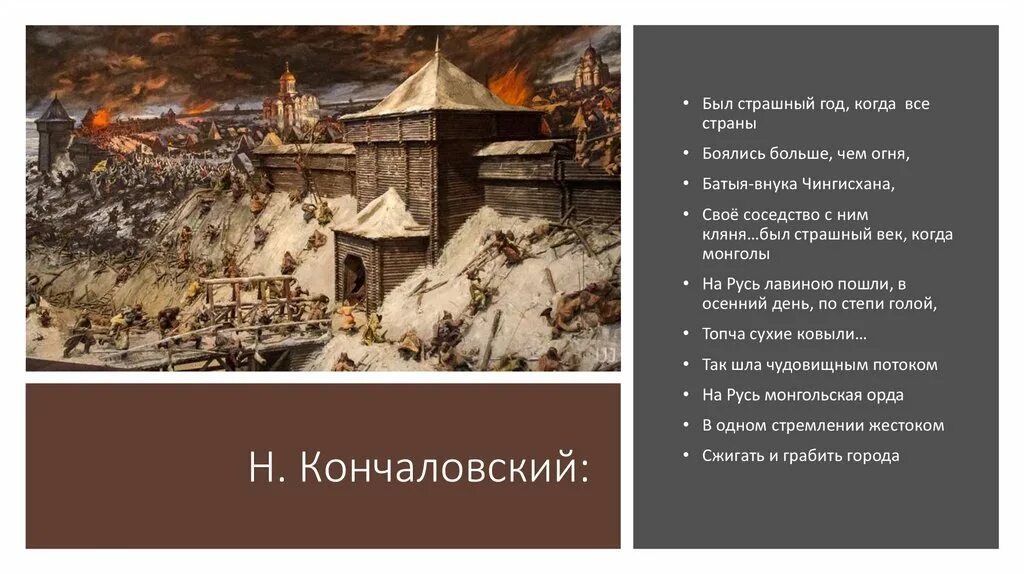 Н. Кончаловский:

• Был страшный год, когда все страны
• Боялись больше, чем огня,
• Батыя-внука Чингисхана,
• Своё соседство с ним кляня…был страшный век, когда монголы
• На Русь лавиною пошли, в осенний день, по степи голой,
• Топча сухие ковыли…
• Так шла чудовищным потоком
• На Русь монгольская орда
• В одном стремлении жестоком
• Сжигать и грабить города